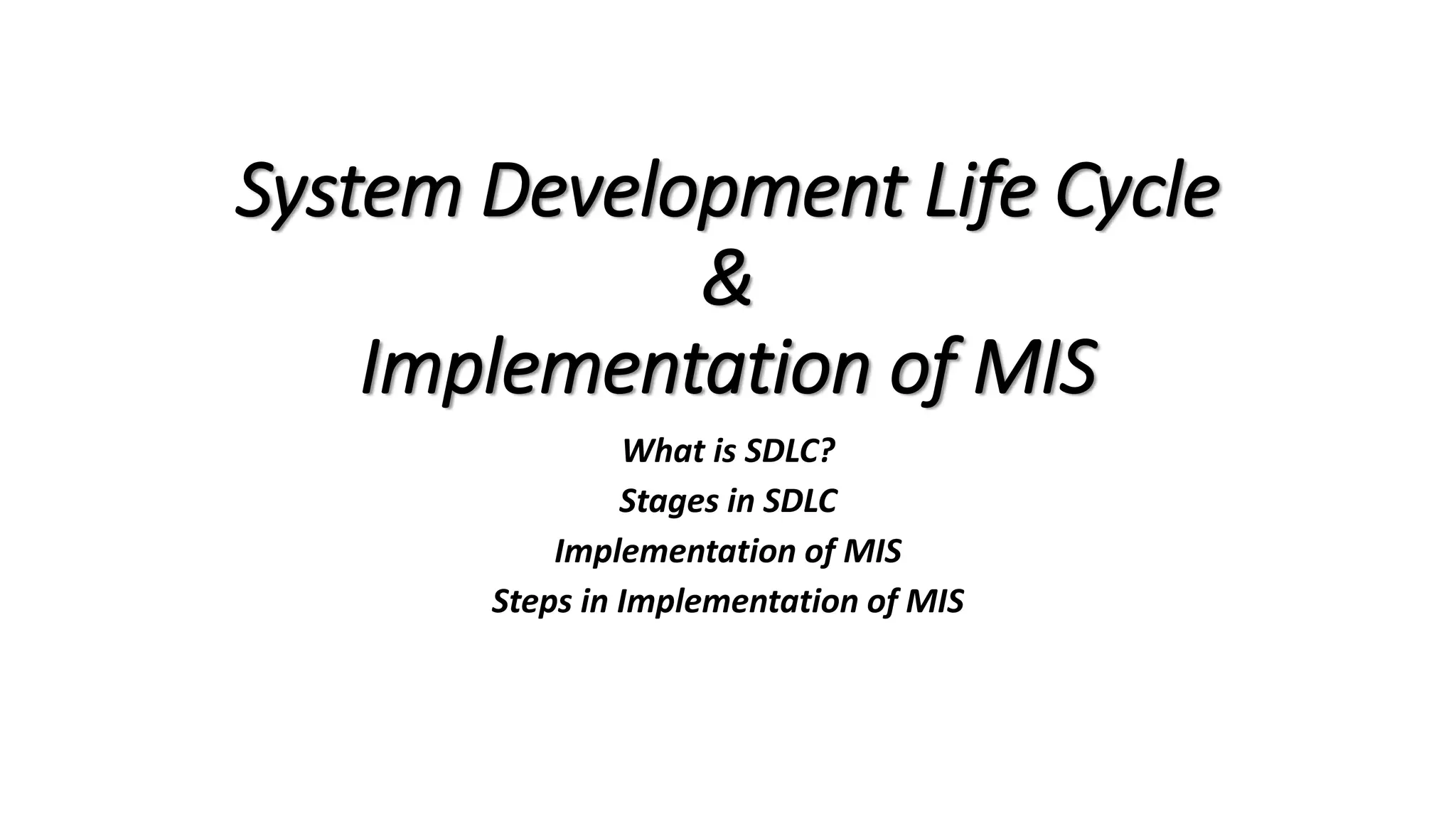 System Development Life Cycle
&
Implementation of MIS

What is SDLC?
Stages in SDLC
Implementation of MIS
Steps in Implementation of MIS